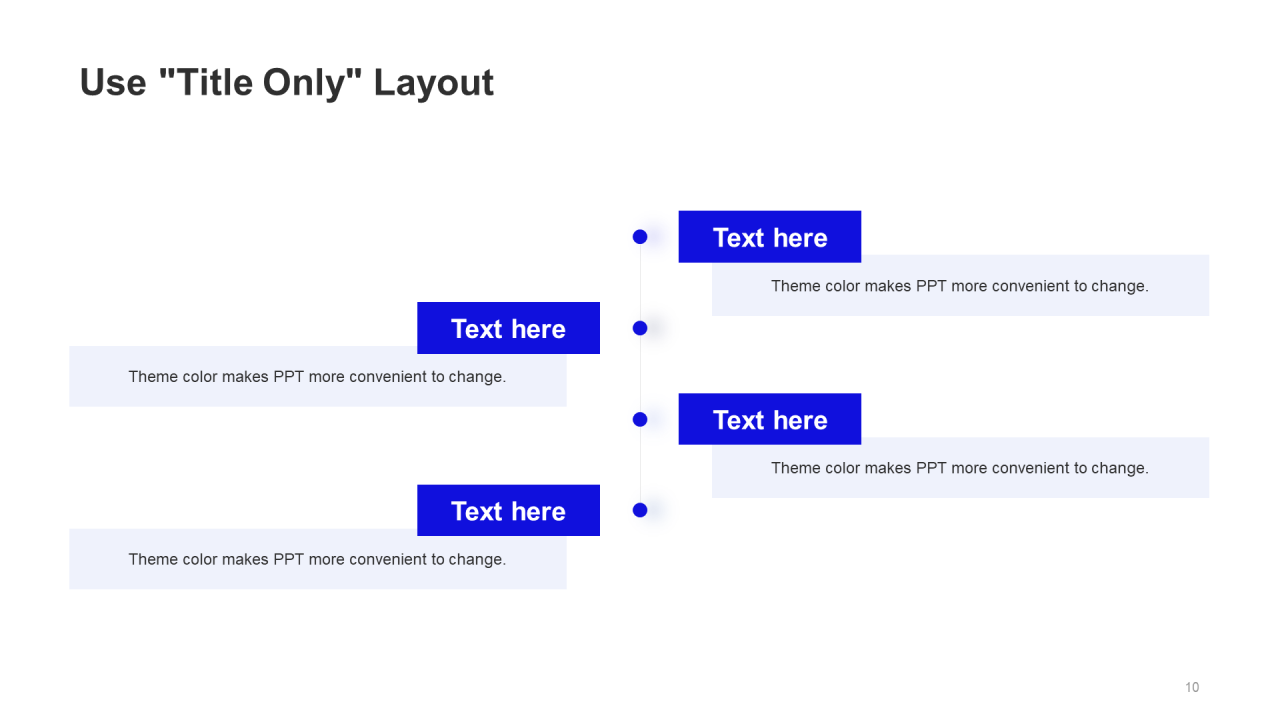 Use "Title Only" Layout

Text here

Theme color makes PPT more convenient to change.

Text here

Theme color makes PPT more convenient to change.

Text here

Theme color makes PPT more convenient to change.

Text here

Theme color makes PPT more convenient to change.

10